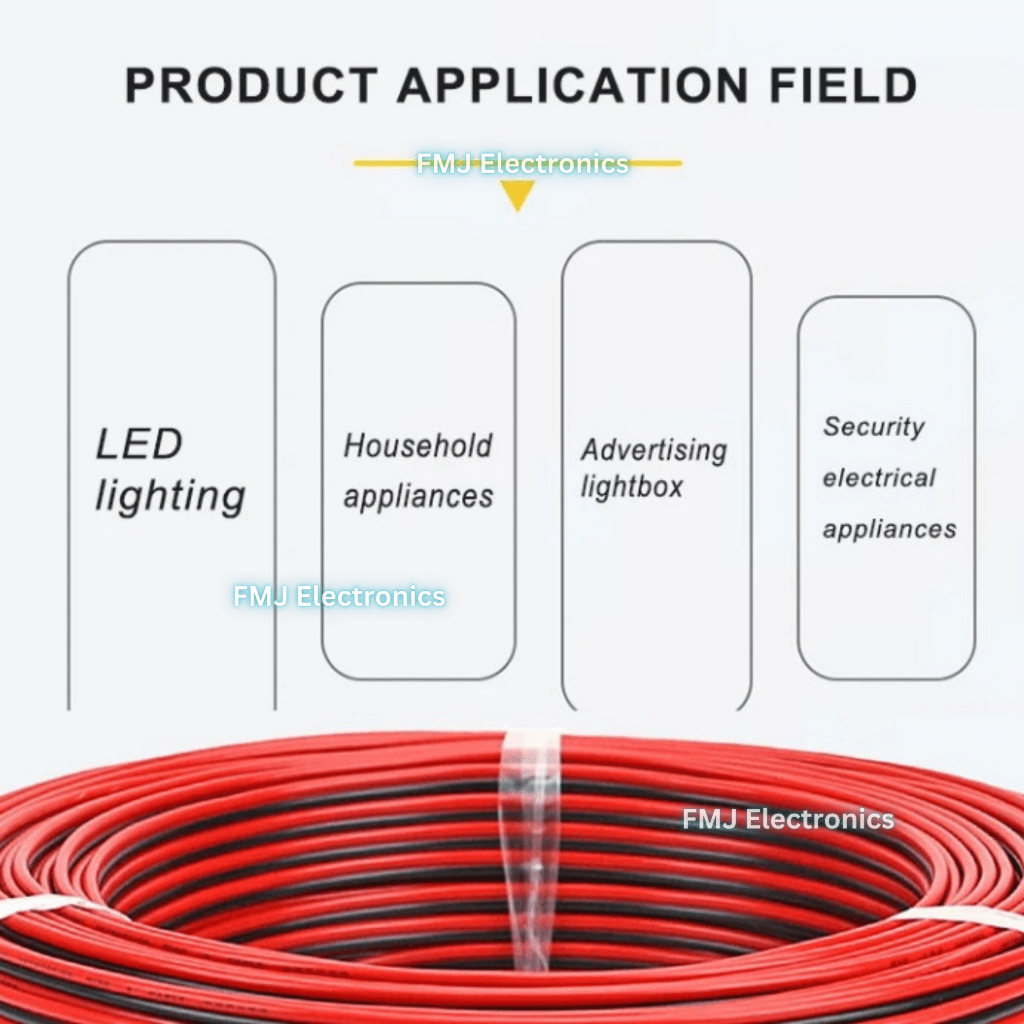 PRODUCT APPLICATION FIELD

FMJ Electronics

LED lighting

Household appliances

Advertising lightbox

Security electrical appliances

FMJ Electronics

FMJ Electronics